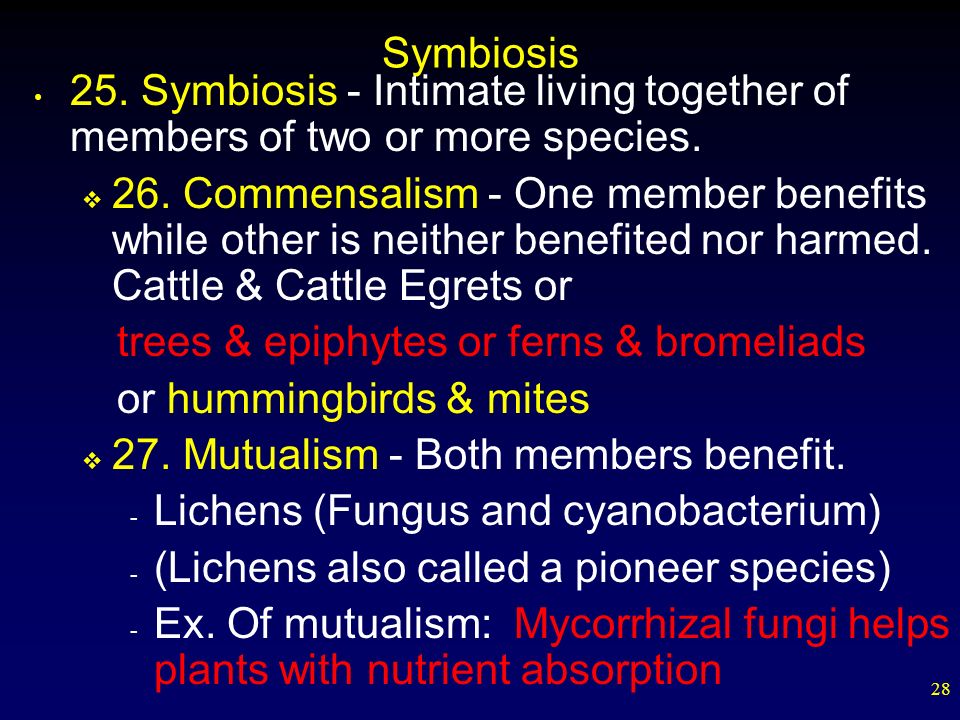 Symbiosis

• 25. Symbiosis - Intimate living together of members of two or more species.

❖ 26. Commensalism - One member benefits while other is neither benefited nor harmed. Cattle & Cattle Egrets or

trees & epiphytes or ferns & bromeliads

or hummingbirds & mites

❖ 27. Mutualism - Both members benefit.

- Lichens (Fungus and cyanobacterium)
- (Lichens also called a pioneer species)
- Ex. Of mutualism: Mycorrhizal fungi helps plants with nutrient absorption

28